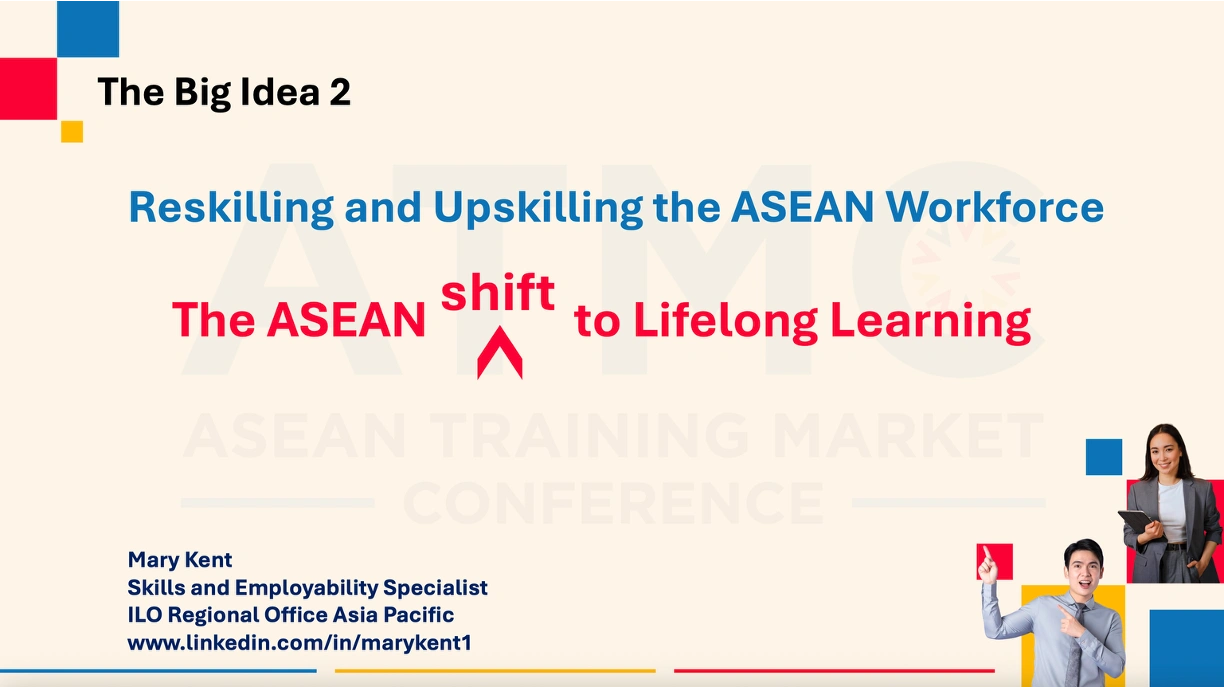 The Big Idea 2

Reskilling and Upskilling the ASEAN Workforce

The ASEAN shift to Lifelong Learning

ATMC
ASEAN TRAINING MARKET
CONFERENCE

Mary Kent
Skills and Employability Specialist
ILO Regional Office Asia Pacific
www.linkedin.com/in/marykent1